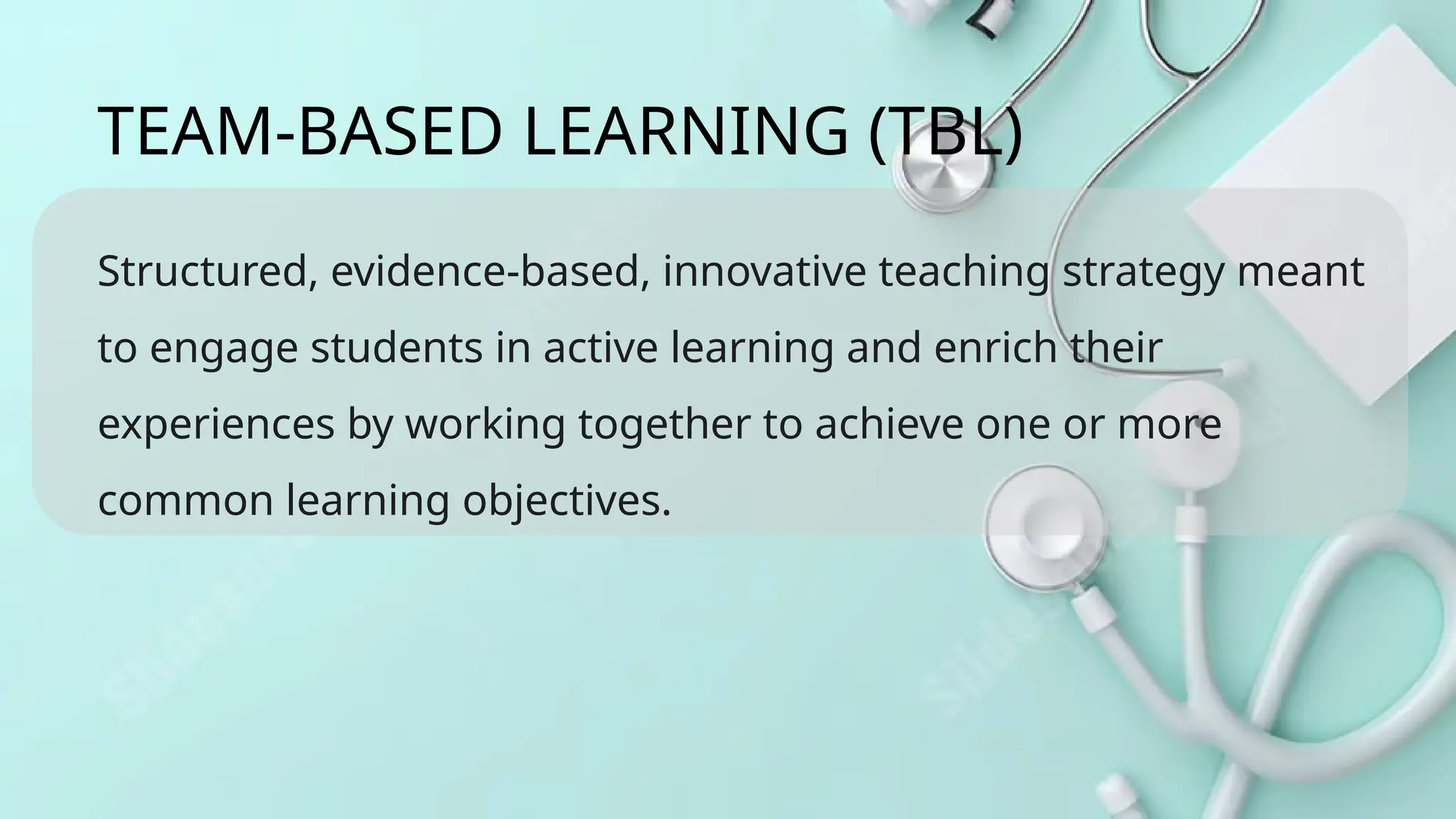 TEAM-BASED LEARNING (TBL)

Structured, evidence-based, innovative teaching strategy meant to engage students in active learning and enrich their experiences by working together to achieve one or more common learning objectives.